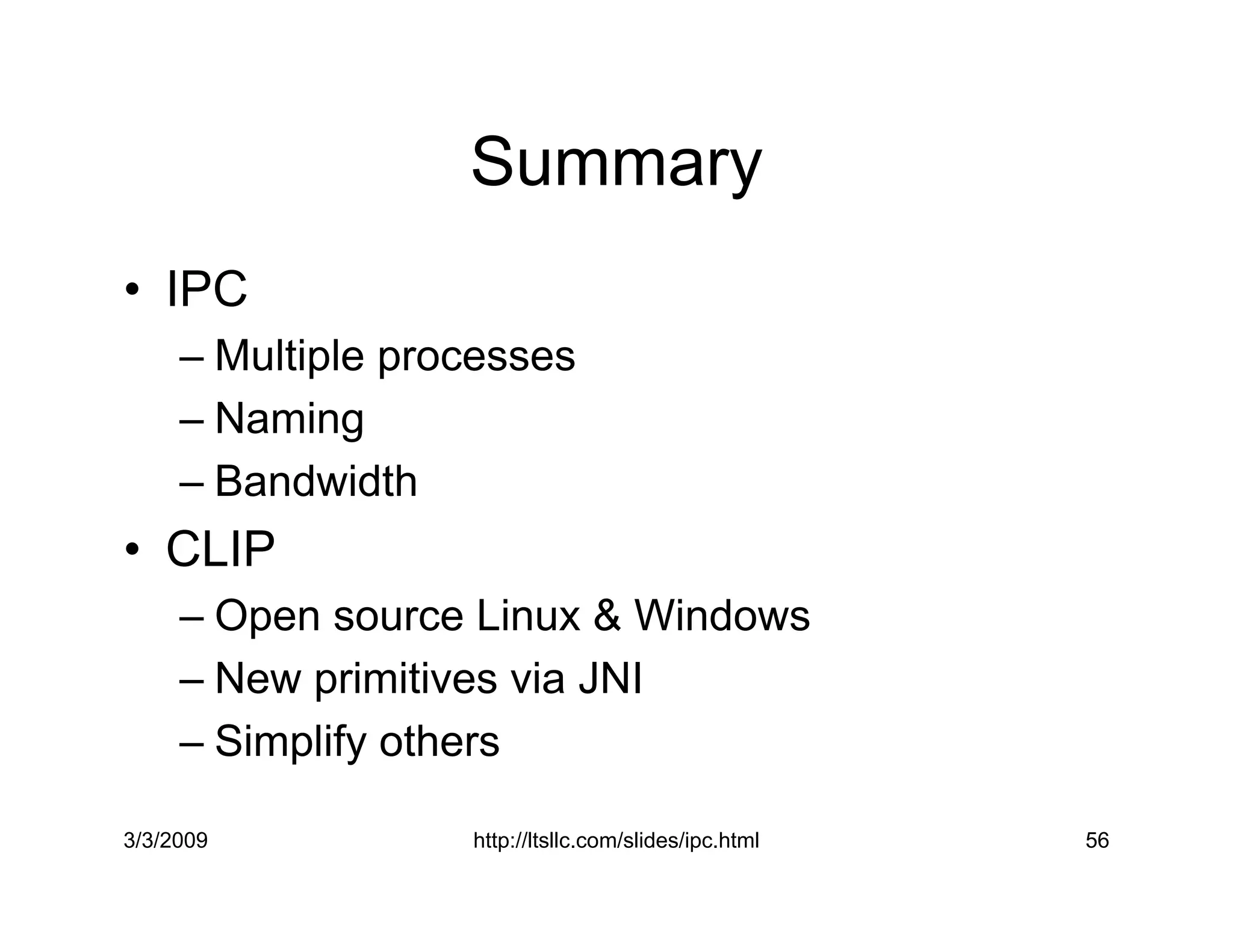 Summary

• IPC
– Multiple processes
– Naming
– Bandwidth
• CLIP
– Open source Linux & Windows
– New primitives via JNI
– Simplify others

3/3/2009
http://ltsllc.com/slides/ipc.html
56